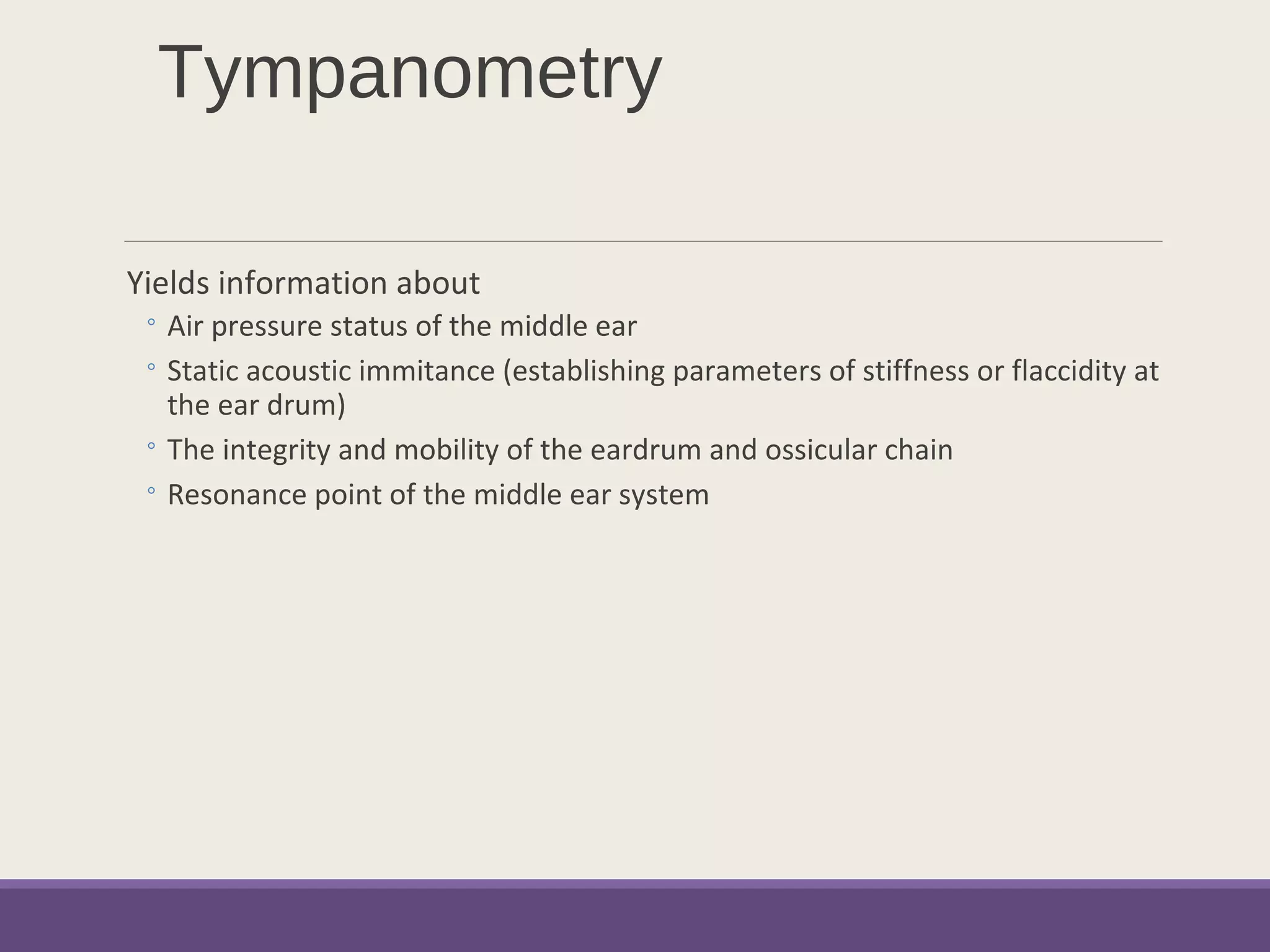 Tympanometry

Yields information about

◦ Air pressure status of the middle ear
◦ Static acoustic immitance (establishing parameters of stiffness or flaccidity at the ear drum)
◦ The integrity and mobility of the eardrum and ossicular chain
◦ Resonance point of the middle ear system